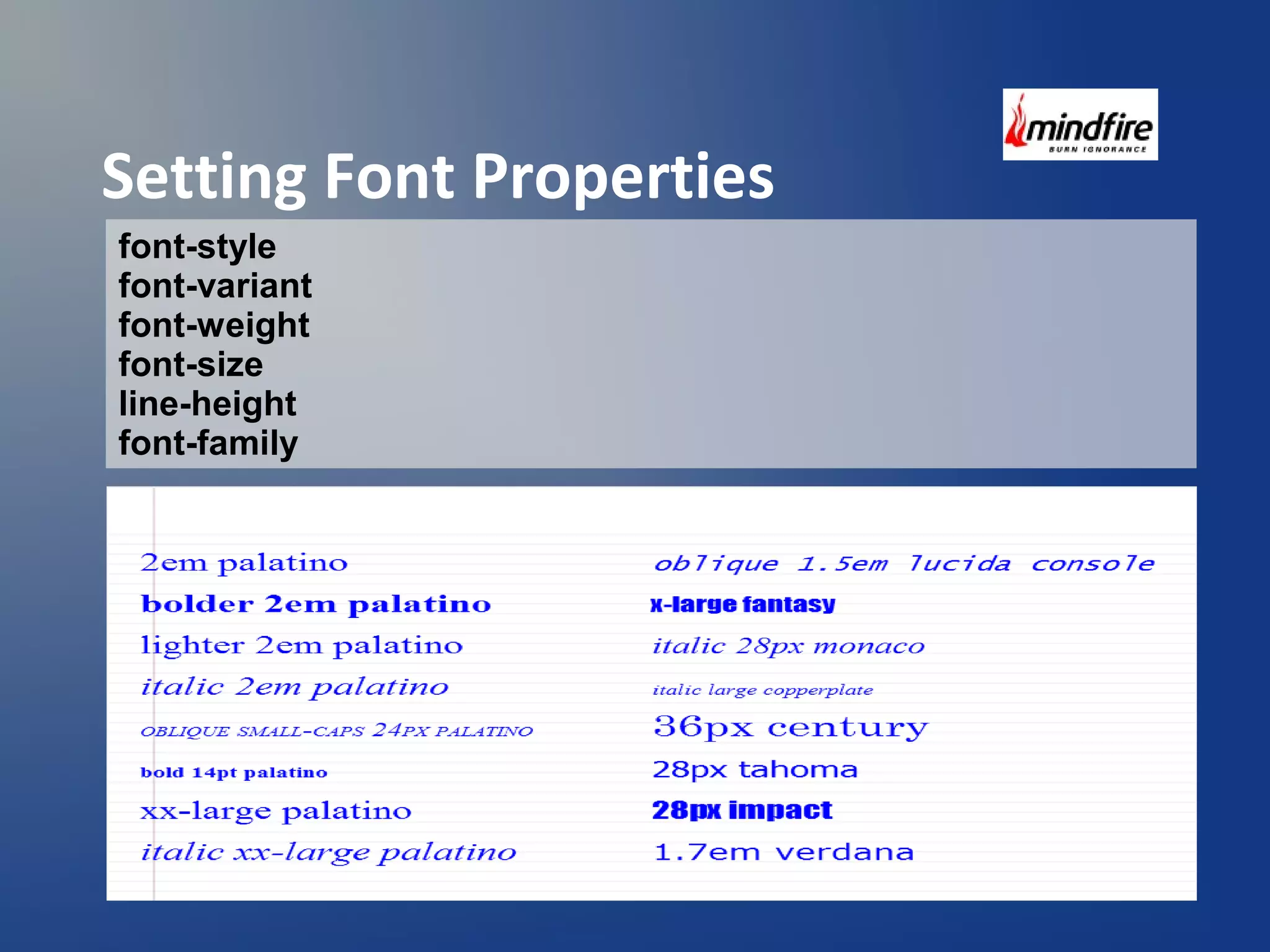 mindfire
BURN IGNORANCE

Setting Font Properties

font-style
font-variant
font-weight
font-size
line-height
font-family

2em palatino
bolder 2em palatino
lighter 2em palatino
italic 2em palatino
OBLIQUE SMALL-CAPS 24PX PALATINO
bold 14pt palatino
xx-large palatino
italic xx-large palatino

oblique 1.5em lucida console
x-large fantasy
italic 28px monaco
italic large copperplate
36px century
28px tahoma
28px impact
1.7em verdana